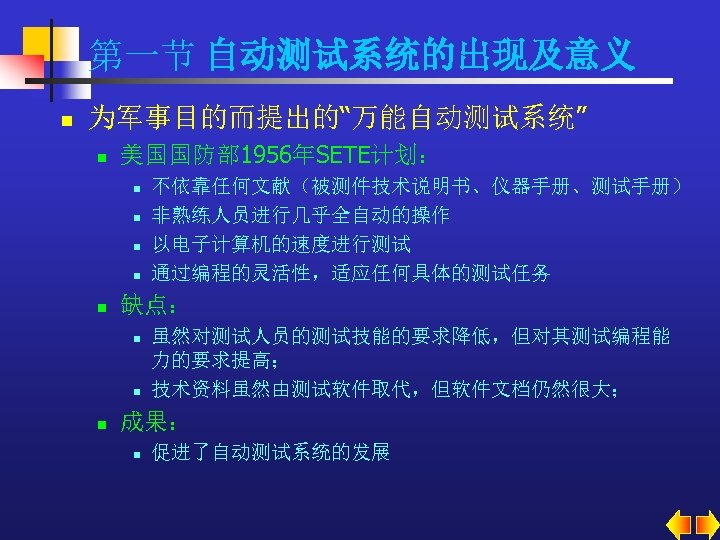 第一节 自动测试系统的出现及意义

为军事目的而提出的“万能自动测试系统”

美国国防部1956年SETE计划：

不依靠任何文献（被测件技术说明书、仪器手册、测试手册）

非熟练人员进行几乎全自动的操作

以电子计算机的速度进行测试

通过编程的灵活性，适应任何具体的测试任务

缺点：

虽然对测试人员的测试技能的要求降低，但对其测试编程能力的要求提高；

技术资料虽然由测试软件取代，但软件文档仍然很大；

成果：

促进了自动测试系统的发展